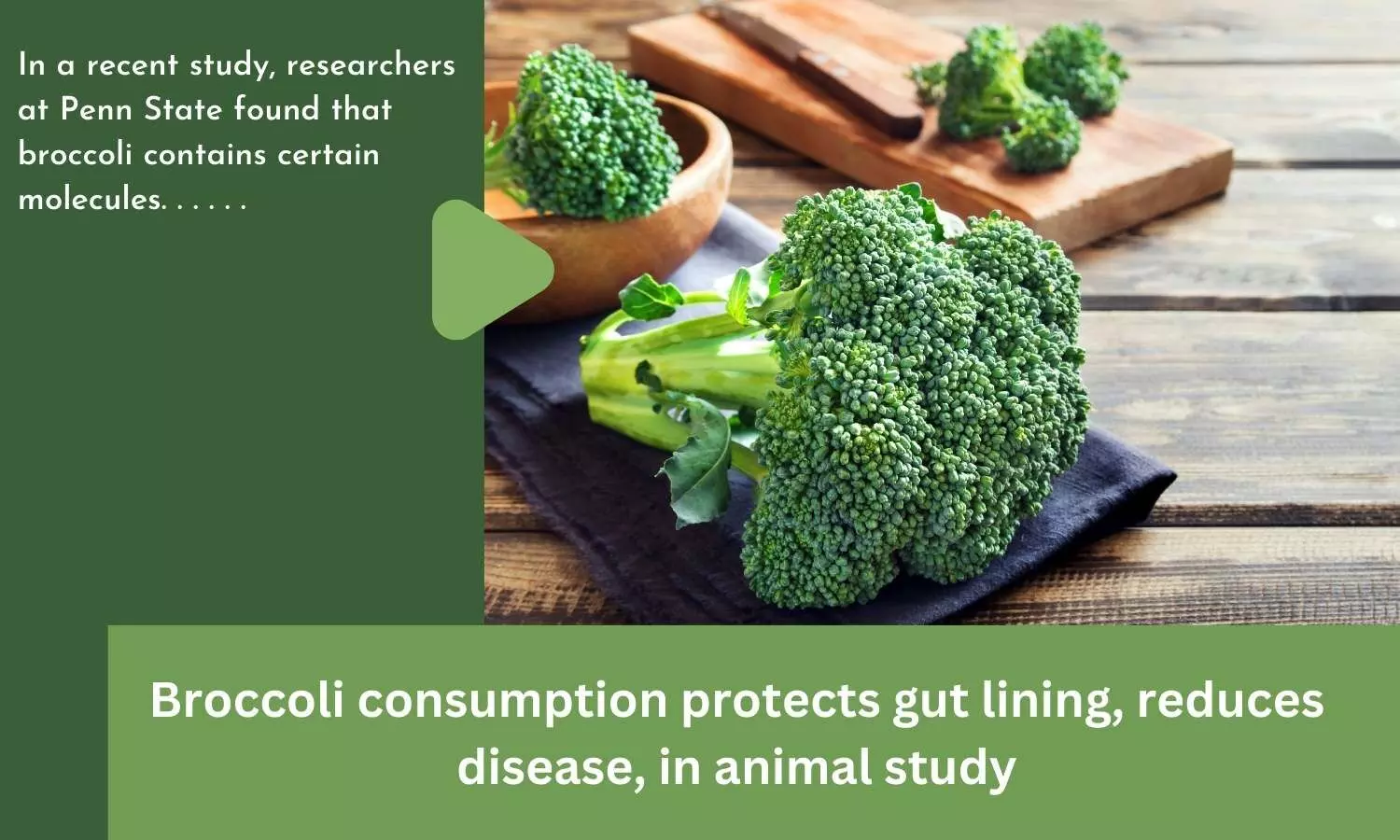 In a recent study, researchers at Penn State found that broccoli contains certain molecules. . . . . .

Broccoli consumption protects gut lining, reduces disease, in animal study